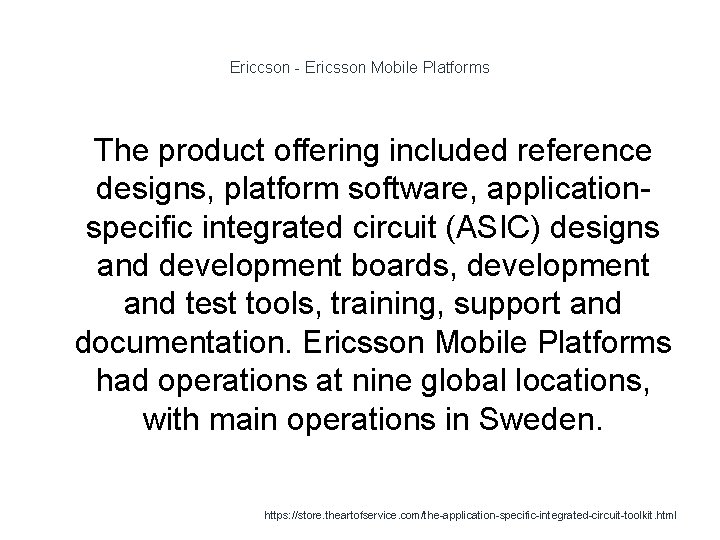 Ericcson - Ericsson Mobile Platforms

The product offering included reference designs, platform software, application-specific integrated circuit (ASIC) designs and development boards, development and test tools, training, support and documentation. Ericsson Mobile Platforms had operations at nine global locations, with main operations in Sweden.

https://store.theartofservice.com/the-application-specific-integrated-circuit-toolkit.html